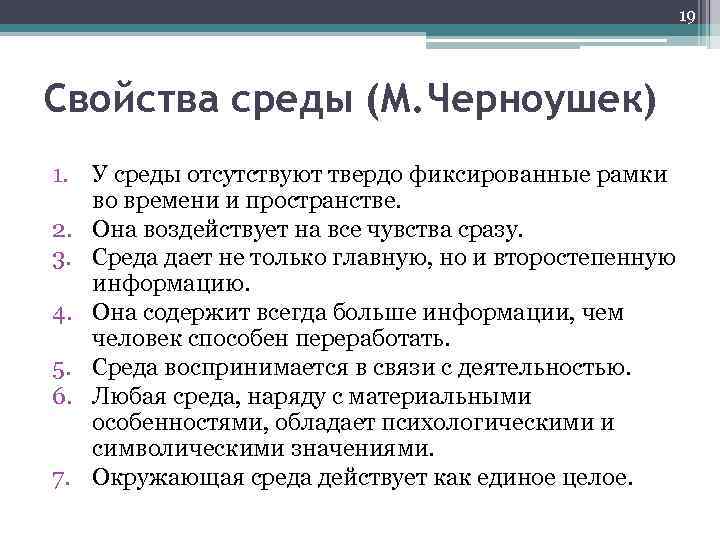 19

Свойства среды (М.Черноушек)

1. У среды отсутствуют твердо фиксированные рамки во времени и пространстве.
2. Она воздействует на все чувства сразу.
3. Среда дает не только главную, но и второстепенную информацию.
4. Она содержит всегда больше информации, чем человек способен переработать.
5. Среда воспринимается в связи с деятельностью.
6. Любая среда, наряду с материальными особенностями, обладает психологическими и символическими значениями.
7. Окружающая среда действует как единое целое.